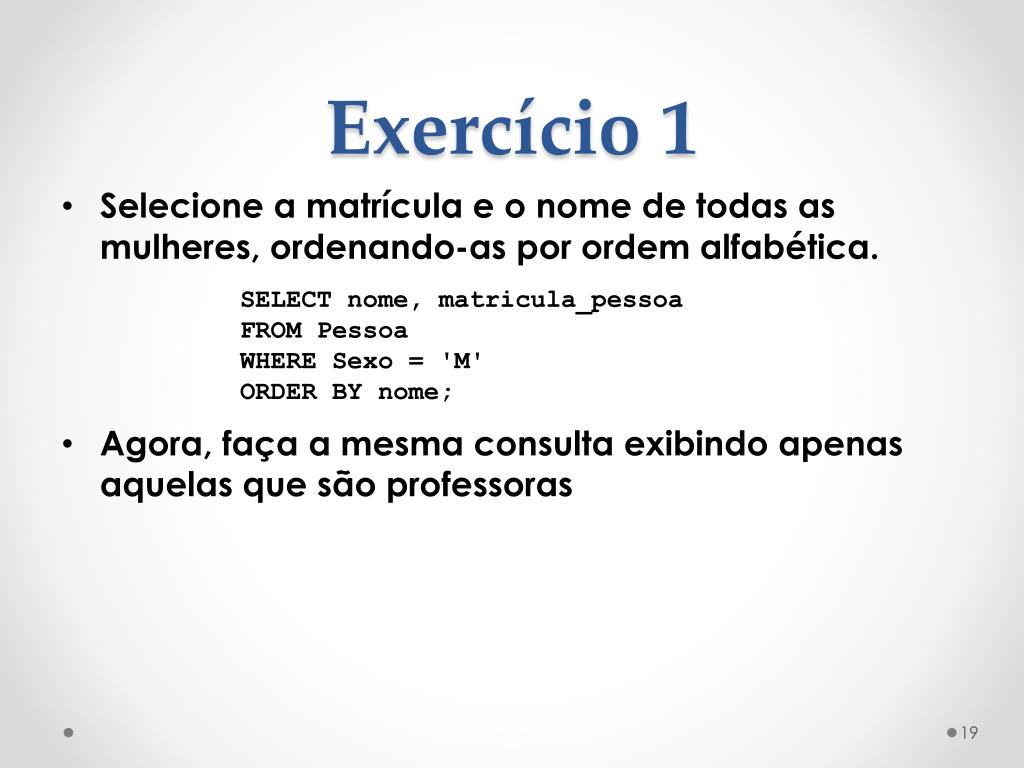 Exercício 1

• Selecione a matrícula e o nome de todas as mulheres, ordenando-as por ordem alfabética.

SELECT nome, matricula_pessoa
FROM Pessoa
WHERE Sexo = 'M'
ORDER BY nome;

• Agora, faça a mesma consulta exibindo apenas aquelas que são professoras

19